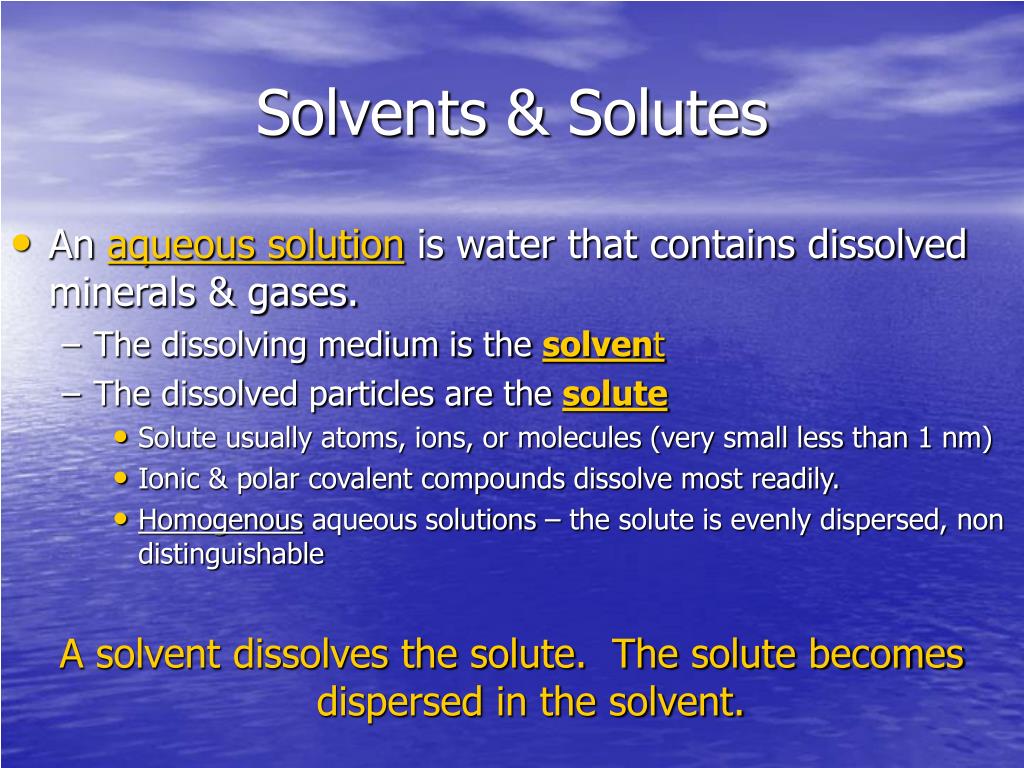 Solvents & Solutes

• An aqueous solution is water that contains dissolved minerals & gases.
– The dissolving medium is the solvent
– The dissolved particles are the solute
• Solute usually atoms, ions, or molecules (very small less than 1 nm)
• Ionic & polar covalent compounds dissolve most readily.
• Homogenous aqueous solutions – the solute is evenly dispersed, non distinguishable

A solvent dissolves the solute. The solute becomes dispersed in the solvent.